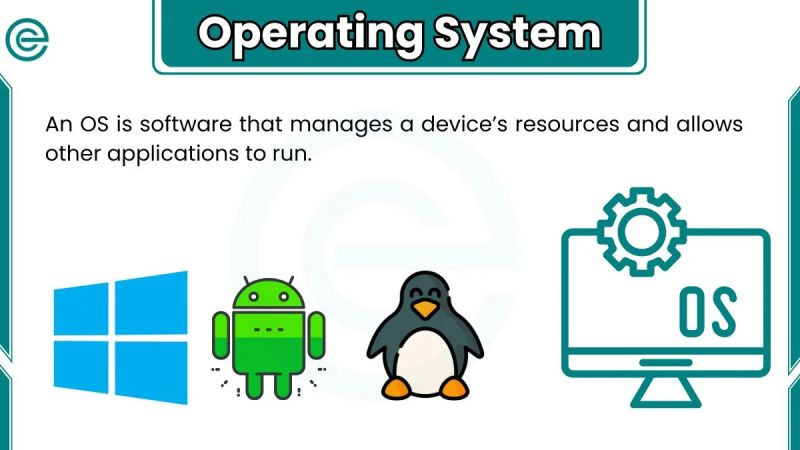 Operating System

An OS is software that manages a device's resources and allows other applications to run.

OS